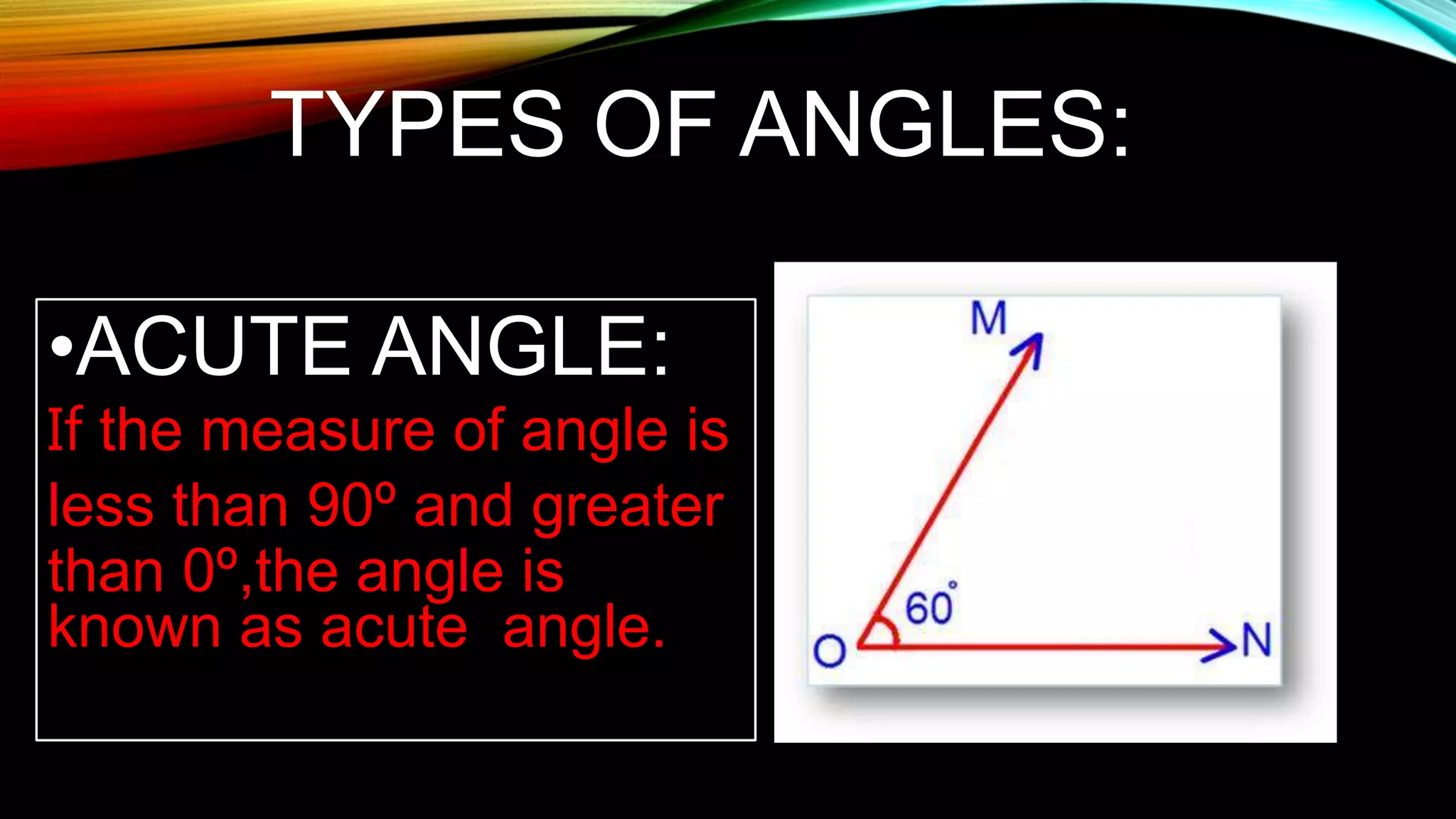 TYPES OF ANGLES:

•ACUTE ANGLE:
If the measure of angle is less than 90º and greater than 0º,the angle is known as acute angle.

M

60°

O

N